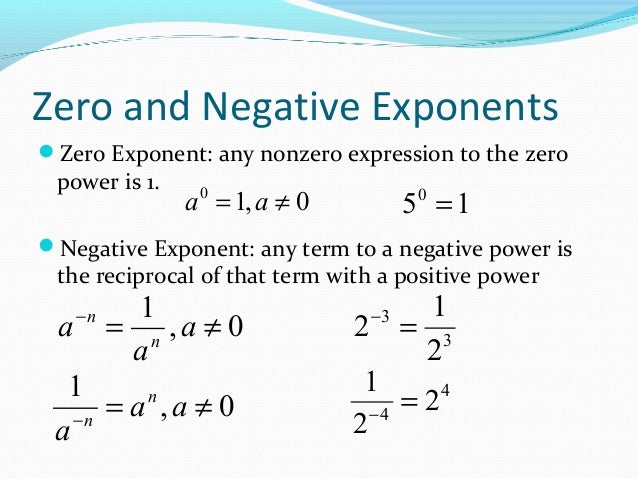 Zero and Negative Exponents

Zero Exponent: any nonzero expression to the zero power is 1. $a^0 = 1, a \neq 0$ $5^0 = 1$

Negative Exponent: any term to a negative power is the reciprocal of that term with a positive power

$a^{-n} = \frac{1}{a^n}, a \neq 0$ $2^{-3} = \frac{1}{2^3}$

$\frac{1}{a^{-n}} = a^n, a \neq 0$ $\frac{1}{2^{-4}} = 2^4$